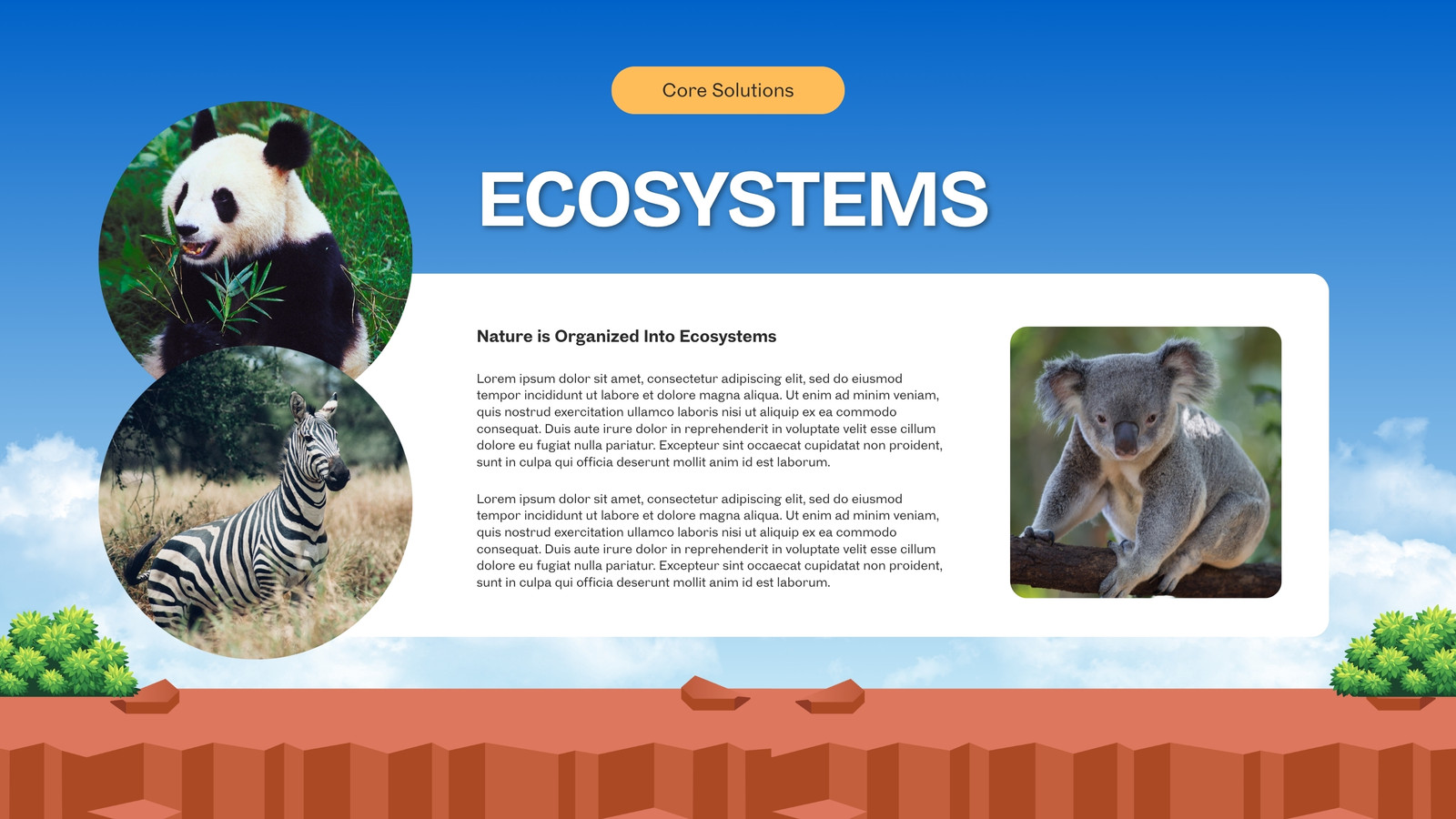 Core Solutions

ECOSYSTEMS

Nature is Organized Into Ecosystems

Lorem ipsum dolor sit amet, consectetur adipiscing elit, sed do eiusmod tempor incididunt ut labore et dolore magna aliqua. Ut enim ad minim veniam, quis nostrud exercitation ullamco laboris nisi ut aliquip ex ea commodo consequat. Duis aute irure dolor in reprehenderit in voluptate velit esse cillum dolore eu fugiat nulla pariatur. Excepteur sint occaecat cupidatat non proident, sunt in culpa qui officia deserunt mollit anim id est laborum.

Lorem ipsum dolor sit amet, consectetur adipiscing elit, sed do eiusmod tempor incididunt ut labore et dolore magna aliqua. Ut enim ad minim veniam, quis nostrud exercitation ullamco laboris nisi ut aliquip ex ea commodo consequat. Duis aute irure dolor in reprehenderit in voluptate velit esse cillum dolore eu fugiat nulla pariatur. Excepteur sint occaecat cupidatat non proident, sunt in culpa qui officia deserunt mollit anim id est laborum.